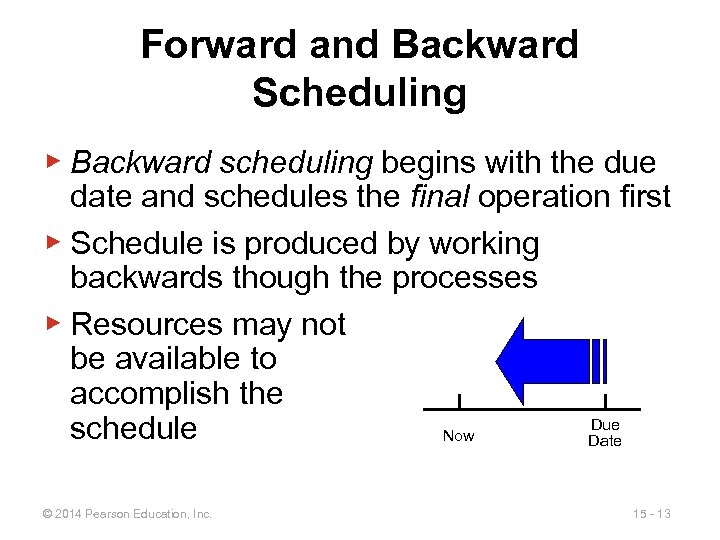 Forward and Backward Scheduling

▶ Backward scheduling begins with the due date and schedules the final operation first

▶ Schedule is produced by working backwards though the processes

▶ Resources may not be available to accomplish the schedule

Now

Due Date

© 2014 Pearson Education, Inc.

15 - 13